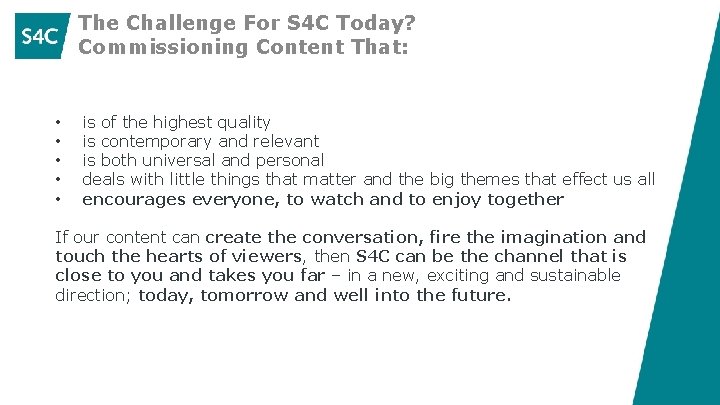 S4C

The Challenge For S4C Today?
Commissioning Content That:

• is of the highest quality
• is contemporary and relevant
• is both universal and personal
• deals with little things that matter and the big themes that effect us all
• encourages everyone, to watch and to enjoy together

If our content can create the conversation, fire the imagination and touch the hearts of viewers, then S4C can be the channel that is close to you and takes you far – in a new, exciting and sustainable direction; today, tomorrow and well into the future.